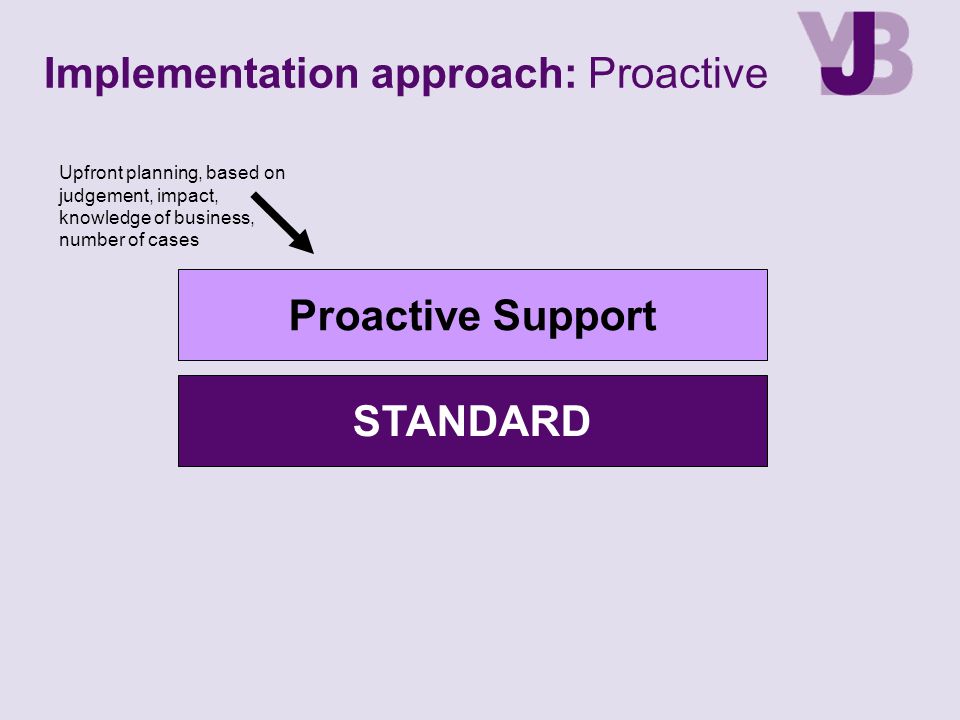 Implementation approach: Proactive

YJB

Upfront planning, based on judgement, impact, knowledge of business, number of cases

Proactive Support

STANDARD